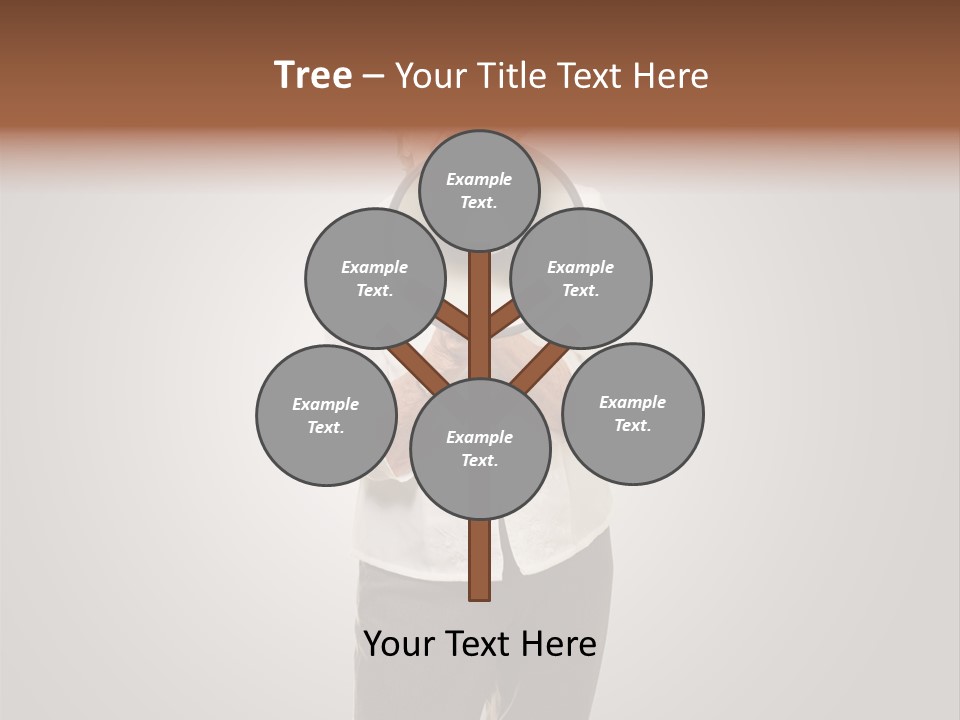 Tree – Your Title Text Here

Example Text.

Example Text.

Example Text.

Example Text.

Example Text.

Example Text.

Your Text Here